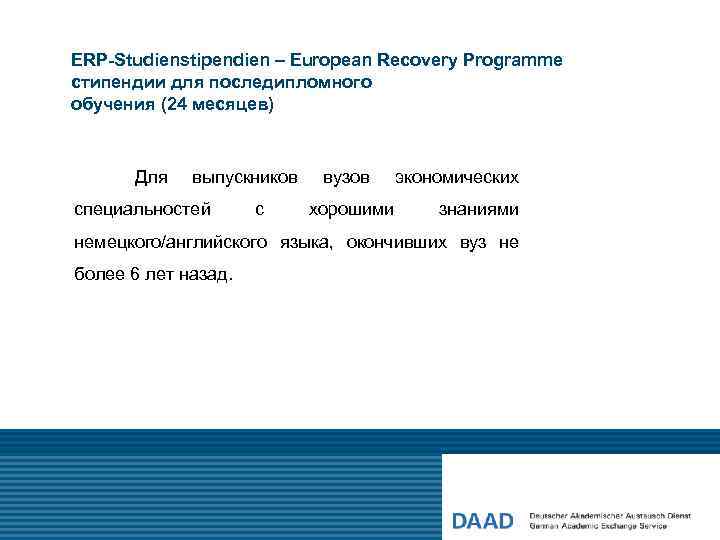 ERP-Studienstipendien – European Recovery Programme
стипендии для последипломного
обучения (24 месяцев)

Для выпускников вузов экономических специальностей с хорошими знаниями немецкого/английского языка, окончивших вуз не более 6 лет назад.

DAAD Deutscher Akademischer Austausch Dienst
German Academic Exchange Service